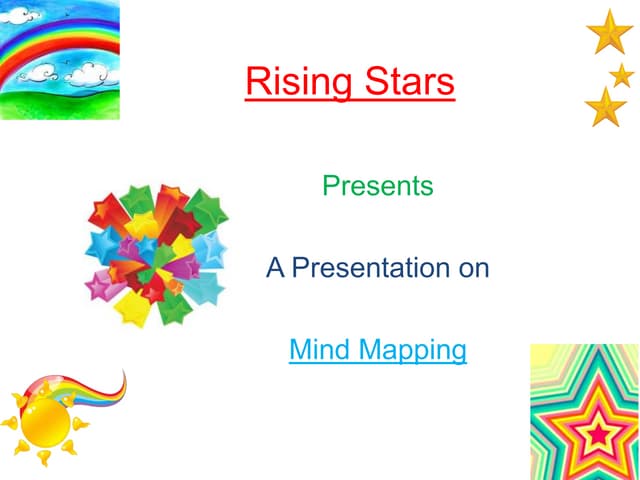 Rising Stars

Presents

A Presentation on

Mind Mapping